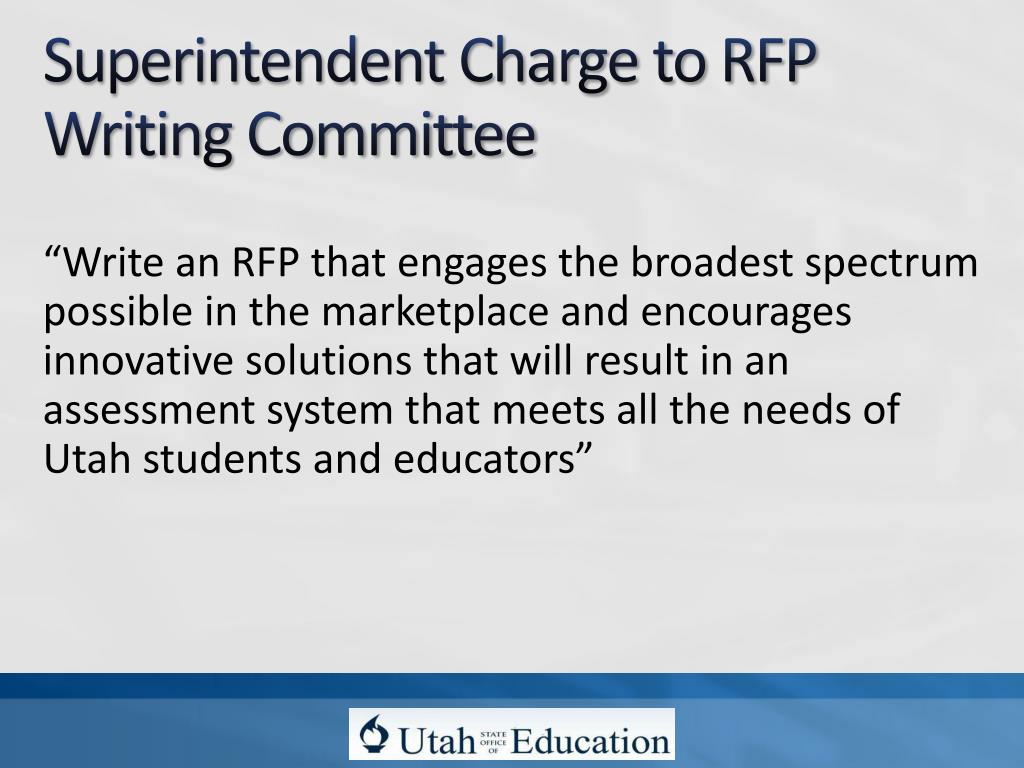 Superintendent Charge to RFP Writing Committee

“Write an RFP that engages the broadest spectrum possible in the marketplace and encourages innovative solutions that will result in an assessment system that meets all the needs of Utah students and educators”

Utah STATE OFFICE OF Education